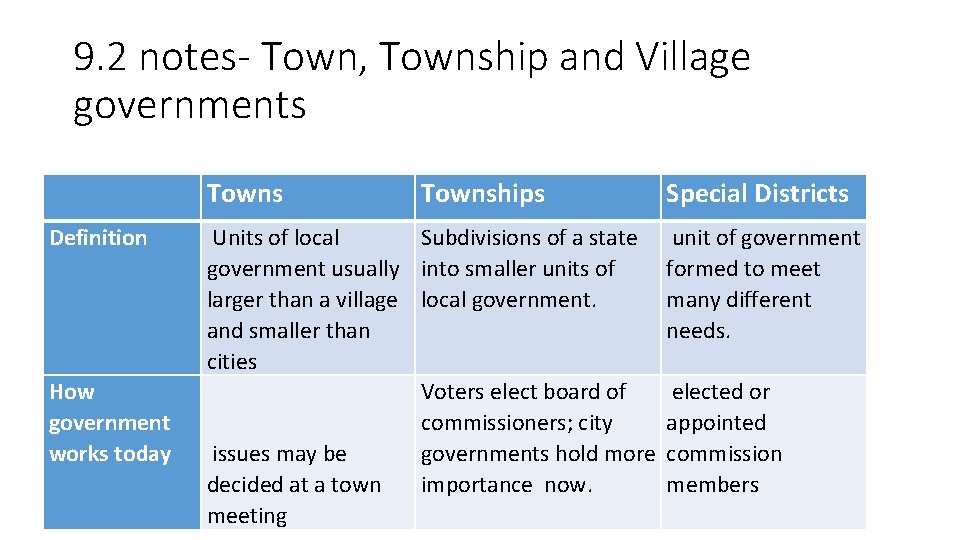 9.2 notes- Town, Township and Village governments

| | Towns | Townships | Special Districts |
|---|---|---|---|
| Definition | Units of local government usually larger than a village and smaller than cities | Subdivisions of a state into smaller units of local government. | unit of government formed to meet many different needs. |
| How government works today | issues may be decided at a town meeting | Voters elect board of commissioners; city governments hold more importance now. | elected or appointed commission members |